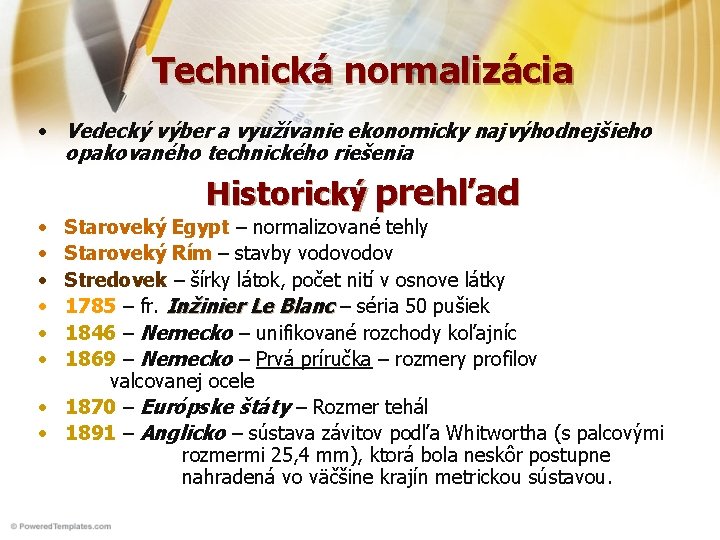 Technická normalizácia

• Vedecký výber a využívanie ekonomicky najvýhodnejšieho opakovaného technického riešenia

Historický prehľad

• Staroveký Egypt – normalizované tehly
• Staroveký Rím – stavby vodovodov
• Stredovek – šírky látok, počet nití v osnove látky
• 1785 – fr. Inžinier Le Blanc – séria 50 pušiek
• 1846 – Nemecko – unifikované rozchody koľajníc
• 1869 – Nemecko – Prvá príručka – rozmery profilov valcovanej ocele
• 1870 – Európske štáty – Rozmer tehál
• 1891 – Anglicko – sústava závitov podľa Whitwortha (s palcovými rozmermi 25,4 mm), ktorá bola neskôr postupne nahradená vo väčšine krajín metrickou sústavou.

© PoweredTemplates.com